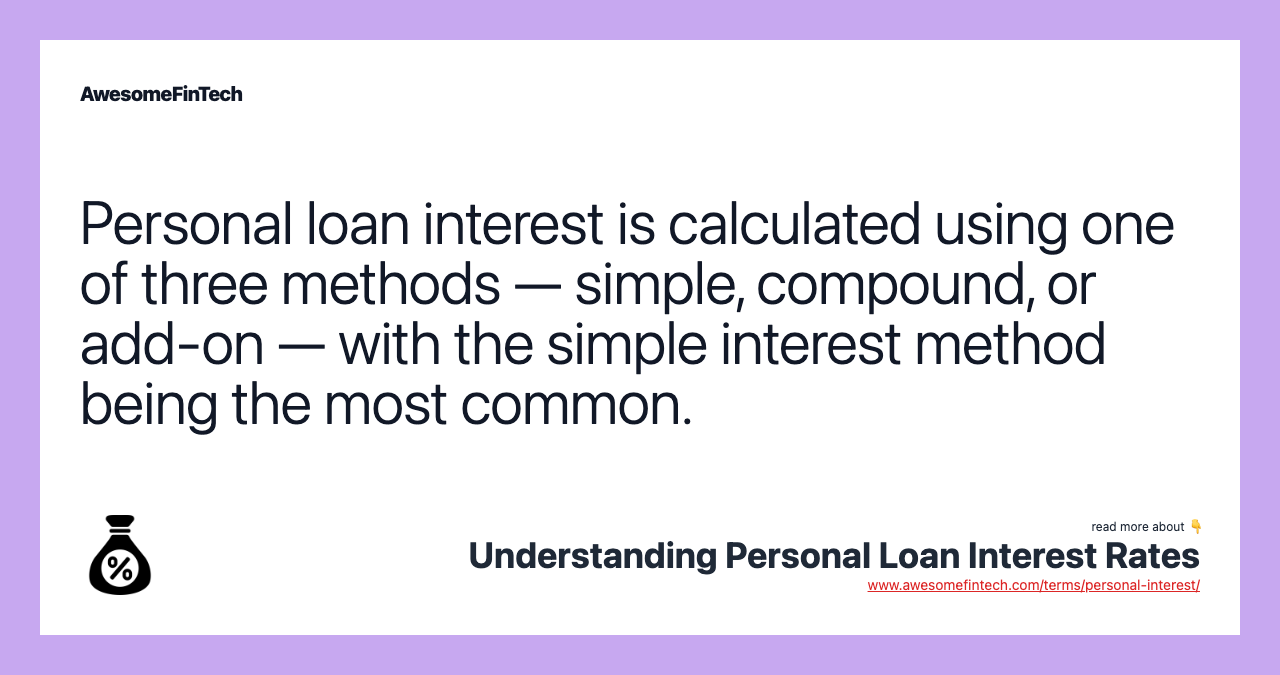 AwesomeFinTech

Personal loan interest is calculated using one of three methods — simple, compound, or add-on — with the simple interest method being the most common.

%

read more about 👇

Understanding Personal Loan Interest Rates

www.awesomefintech.com/terms/personal-interest/